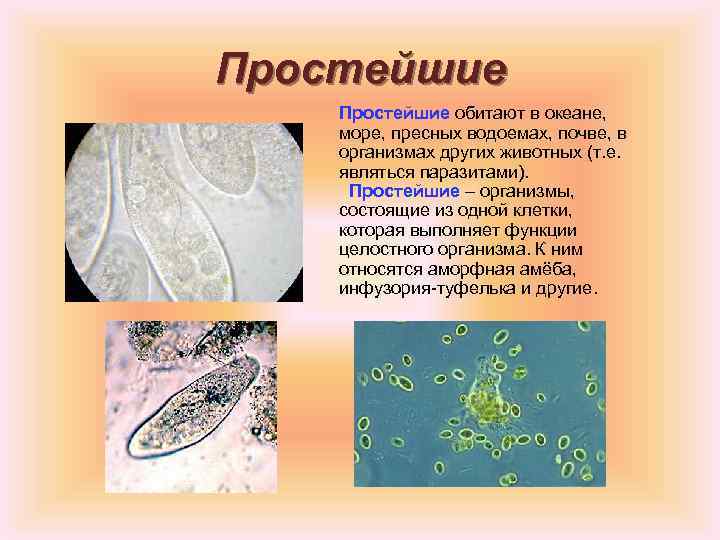 Простейшие

Простейшие обитают в океане, море, пресных водоемах, почве, в организмах других животных (т.е. являться паразитами).

Простейшие – организмы, состоящие из одной клетки, которая выполняет функции целостного организма. К ним относятся аморфная амёба, инфузория-туфелька и другие.